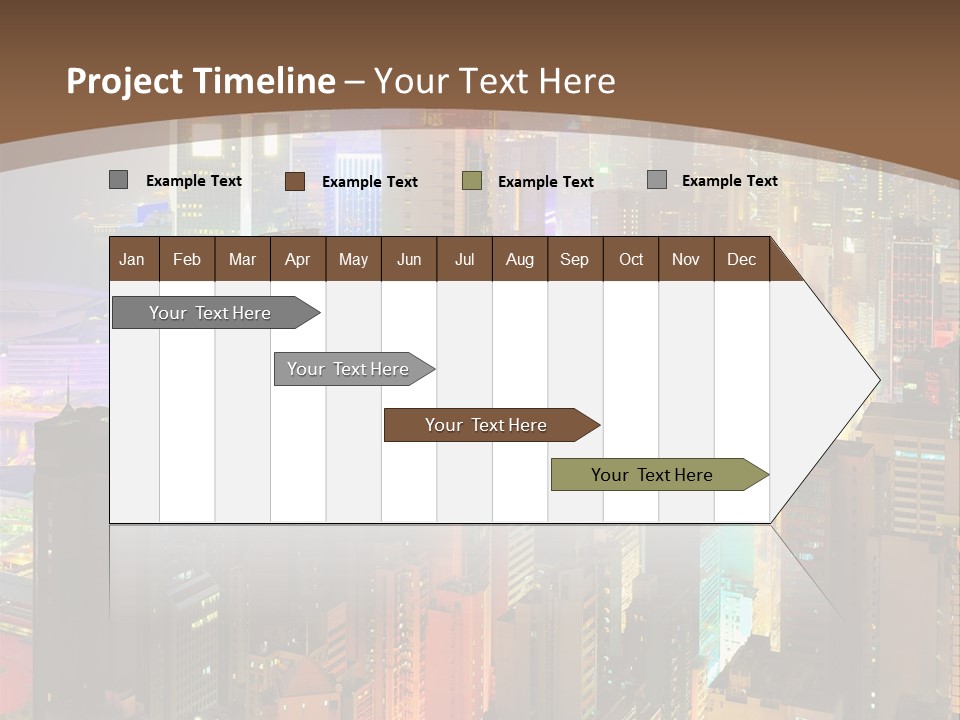 Project Timeline – Your Text Here

Example Text
Example Text
Example Text
Example Text

| Jan | Feb | Mar | Apr | May | Jun | Jul | Aug | Sep | Oct | Nov | Dec |
|---|---|---|---|---|---|---|---|---|---|---|---|

Your Text Here
Your Text Here
Your Text Here
Your Text Here